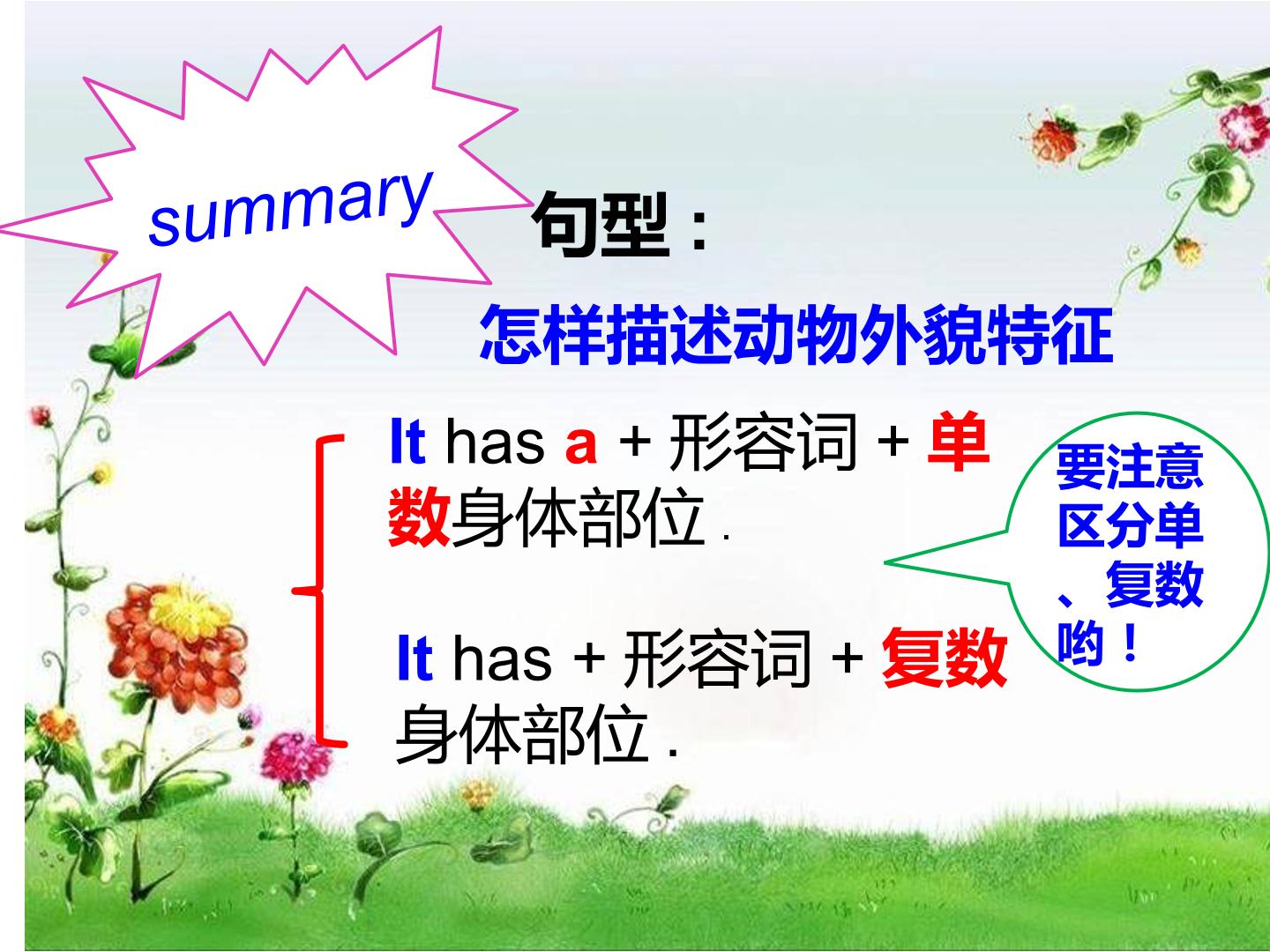 summary

句型：

怎样描述动物外貌特征

It has a + 形容词 + 单数身体部位 .

It has + 形容词 + 复数身体部位 .

要注意区分单、复数哟！